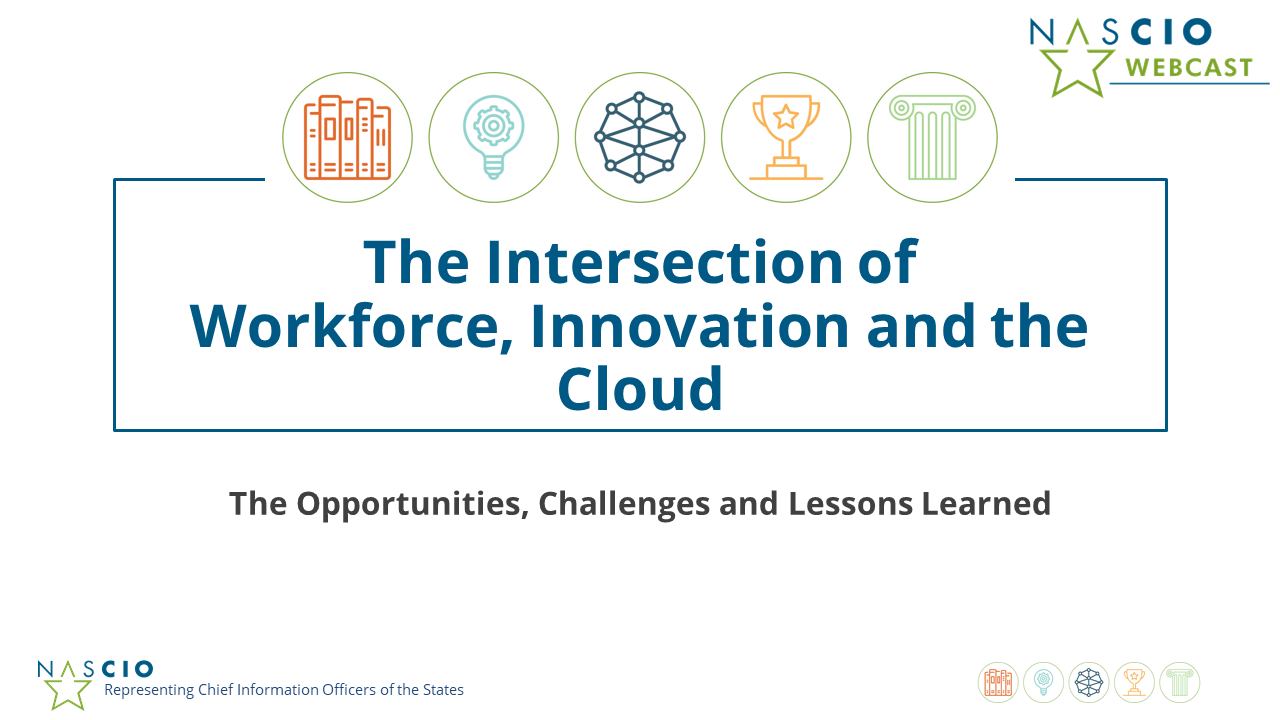 NASCIO WEBCAST

The Intersection of Workforce, Innovation and the Cloud

The Opportunities, Challenges and Lessons Learned

NASCIO
Representing Chief Information Officers of the States